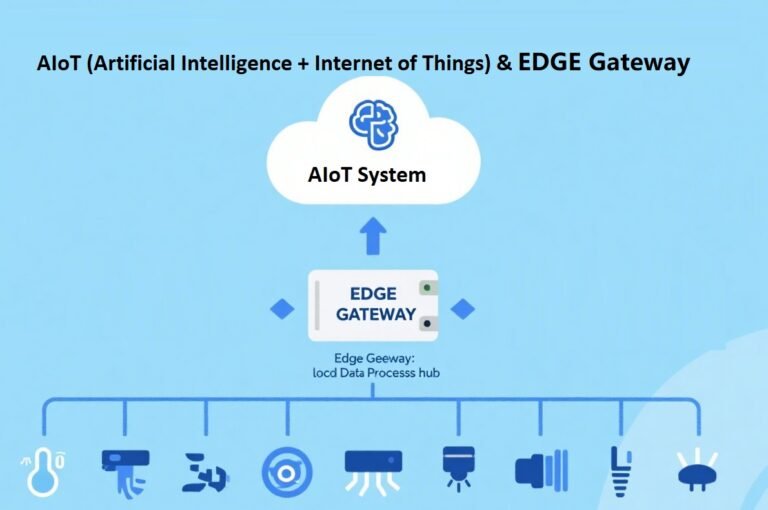 AIoT (Artificial Intelligence + Internet of Things) & EDGE Gateway

AIoT System

EDGE GATEWAY

Edge Geeway: locd Data Processs hub